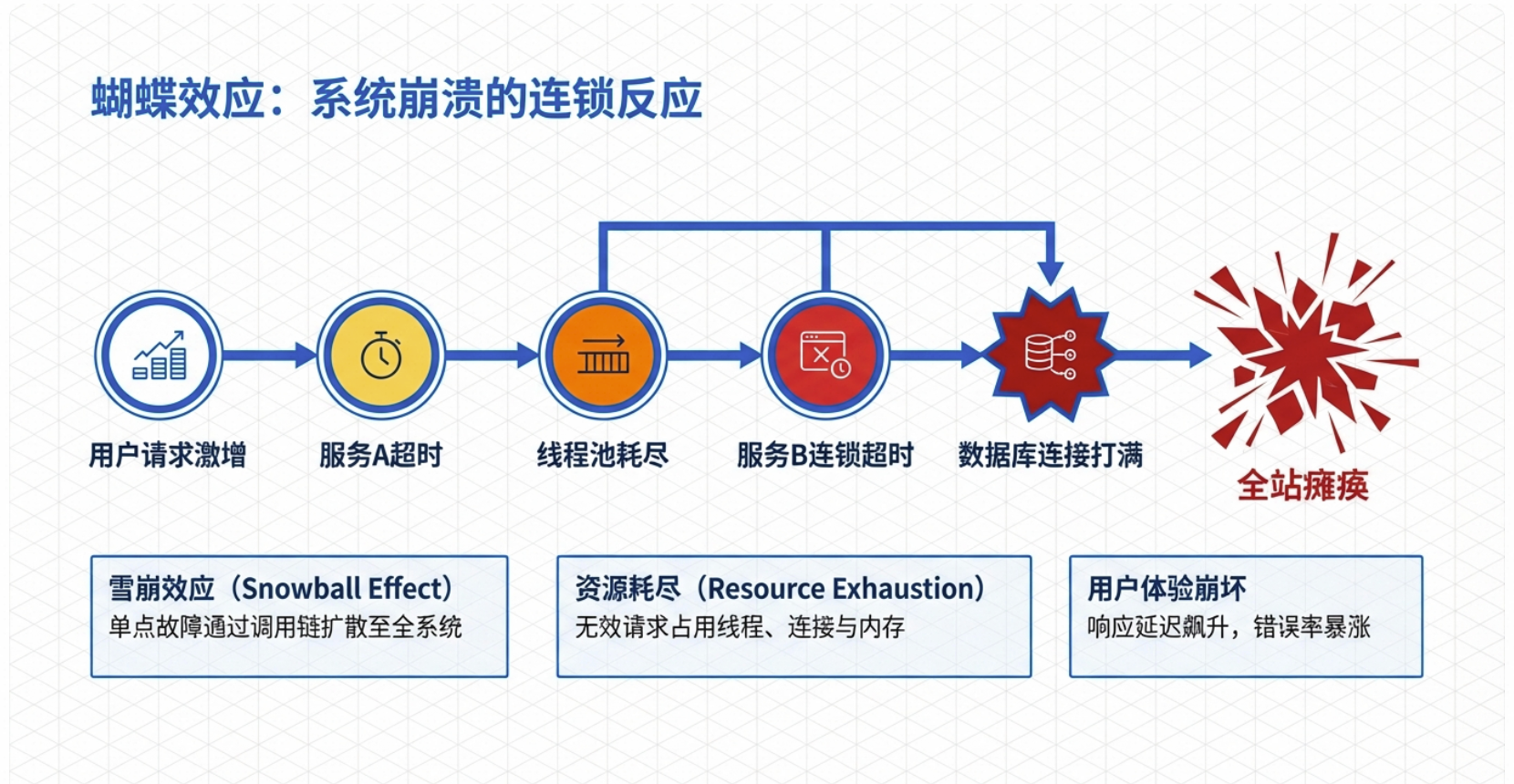 蝴蝶效应：系统崩溃的连锁反应

用户请求激增

服务A超时

线程池耗尽

服务B连锁超时

数据库连接打满

全站瘫痪

雪崩效应（Snowball Effect）
单点故障通过调用链扩散至全系统

资源耗尽（Resource Exhaustion）
无效请求占用线程、连接与内存

用户体验崩坏
响应延迟飙升，错误率暴涨